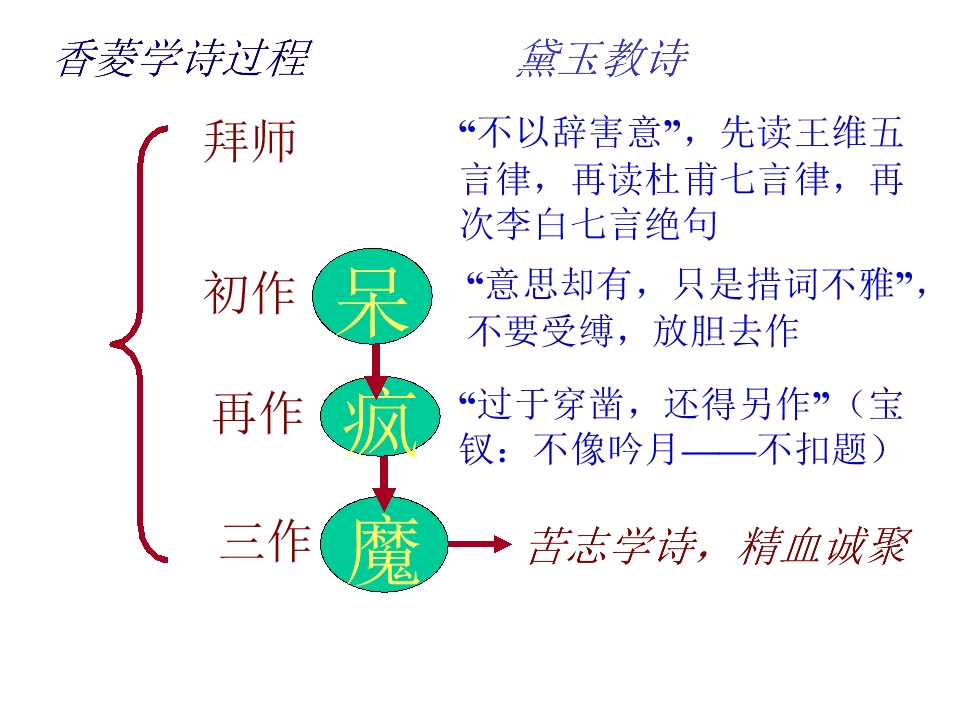 香菱学诗过程

黛玉教诗

拜师

“不以辞害意”，先读王维五言律，再读杜甫七言律，再次李白七言绝句

初作 呆

“意思却有，只是措词不雅”，不要受缚，放胆去作

再作 疯

“过于穿凿，还得另作”（宝钗：不像吟月——不扣题）

三作 魔

苦志学诗，精血诚聚